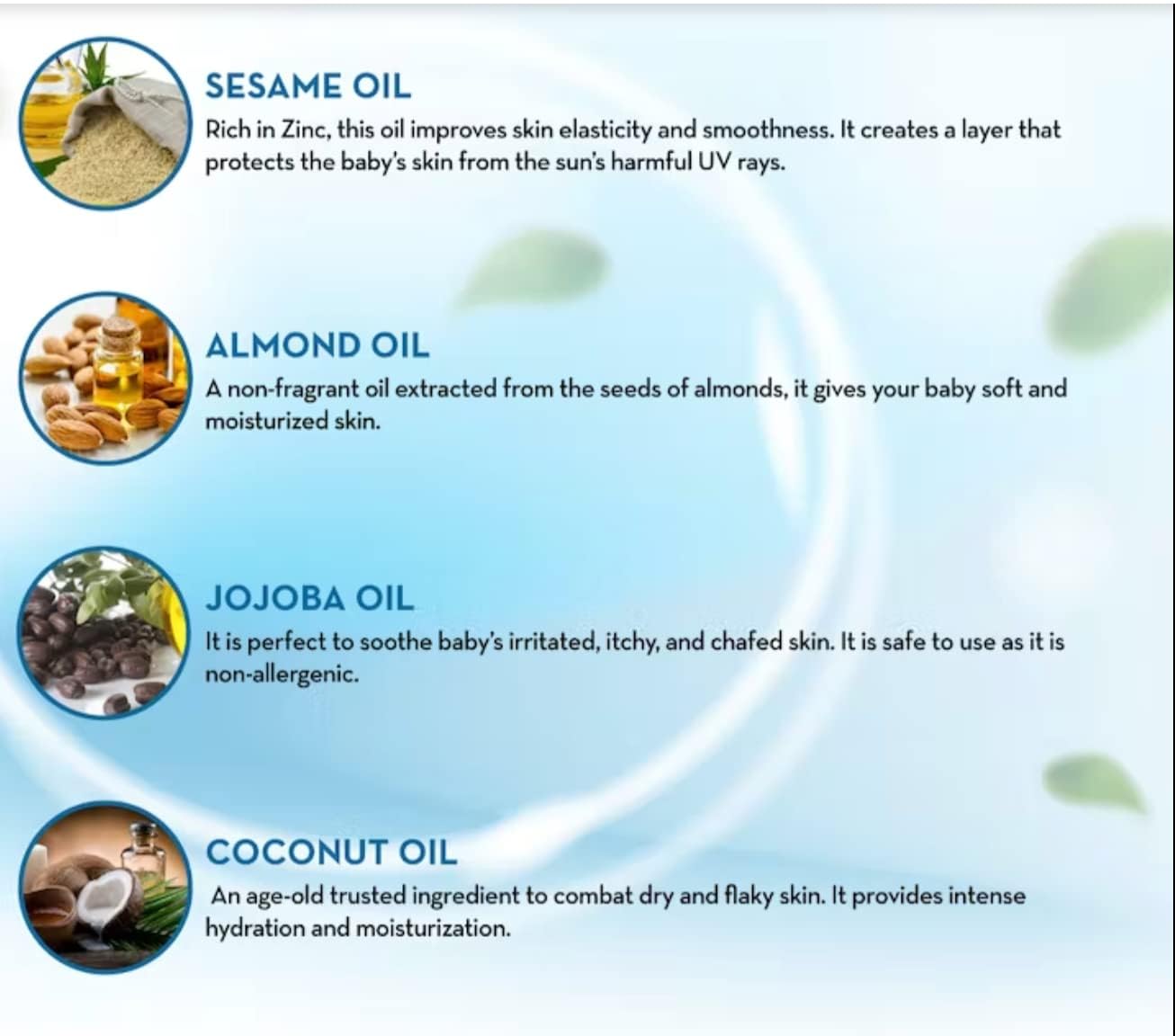 SESAME OIL
Rich in Zinc, this oil improves skin elasticity and smoothness. It creates a layer that protects the baby's skin from the sun's harmful UV rays.

ALMOND OIL
A non-fragrant oil extracted from the seeds of almonds, it gives your baby soft and moisturized skin.

JOJOBA OIL
It is perfect to soothe baby's irritated, itchy, and chafed skin. It is safe to use as it is non-allergenic.

COCONUT OIL
An age-old trusted ingredient to combat dry and flaky skin. It provides intense hydration and moisturization.